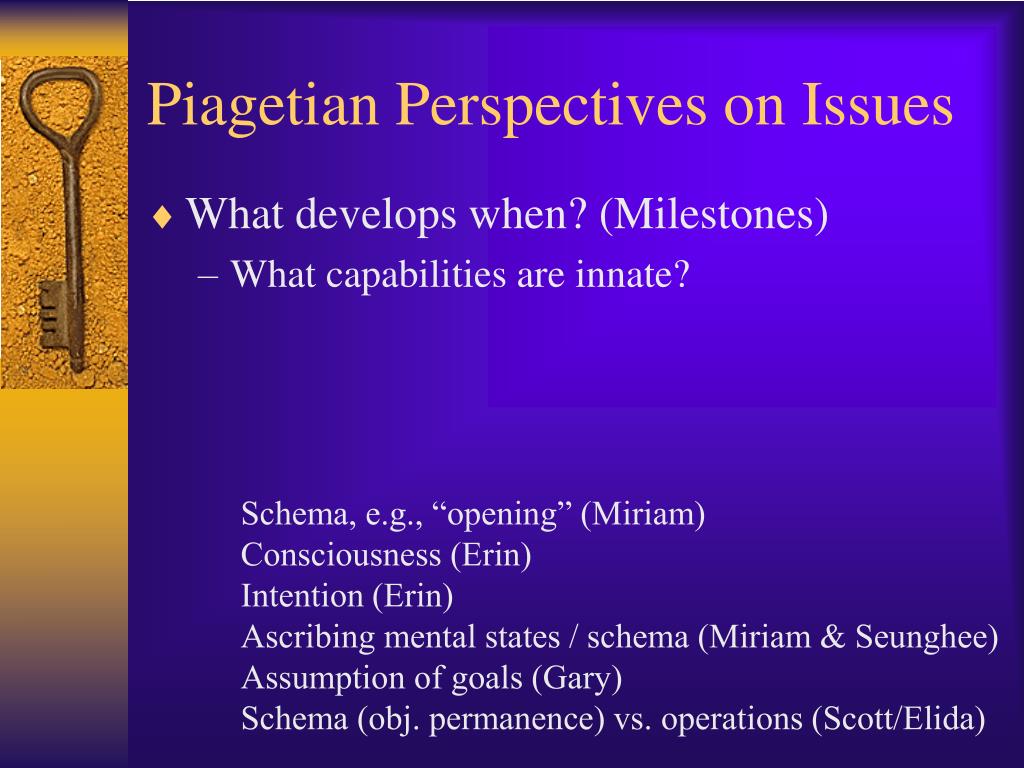 Piagetian Perspectives on Issues

♦ What develops when? (Milestones)

– What capabilities are innate?

Schema, e.g., “opening” (Miriam)
Consciousness (Erin)
Intention (Erin)
Ascribing mental states / schema (Miriam & Seunghee)
Assumption of goals (Gary)
Schema (obj. permanence) vs. operations (Scott/Elida)